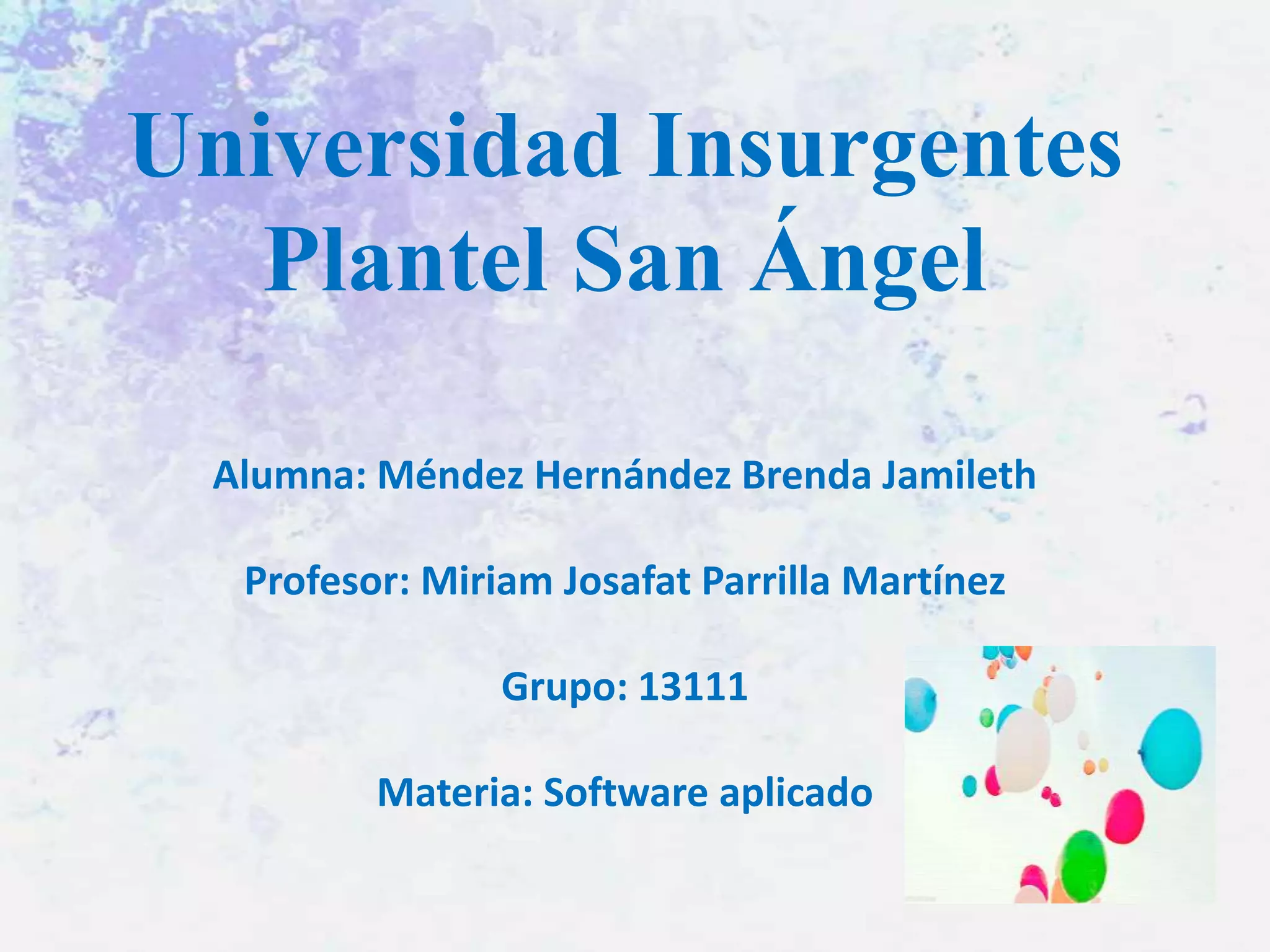 Universidad Insurgentes
Plantel San Ángel

Alumna: Méndez Hernández Brenda Jamileth

Profesor: Miriam Josafat Parrilla Martínez

Grupo: 13111

Materia: Software aplicado